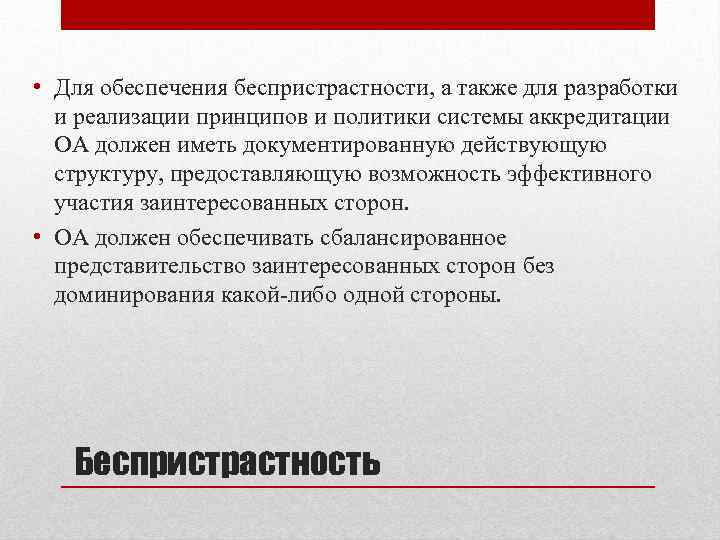 • Для обеспечения беспристрастности, а также для разработки и реализации принципов и политики системы аккредитации ОА должен иметь документированную действующую структуру, предоставляющую возможность эффективного участия заинтересованных сторон.
• ОА должен обеспечивать сбалансированное представительство заинтересованных сторон без доминирования какой-либо одной стороны.

Беспристрастность